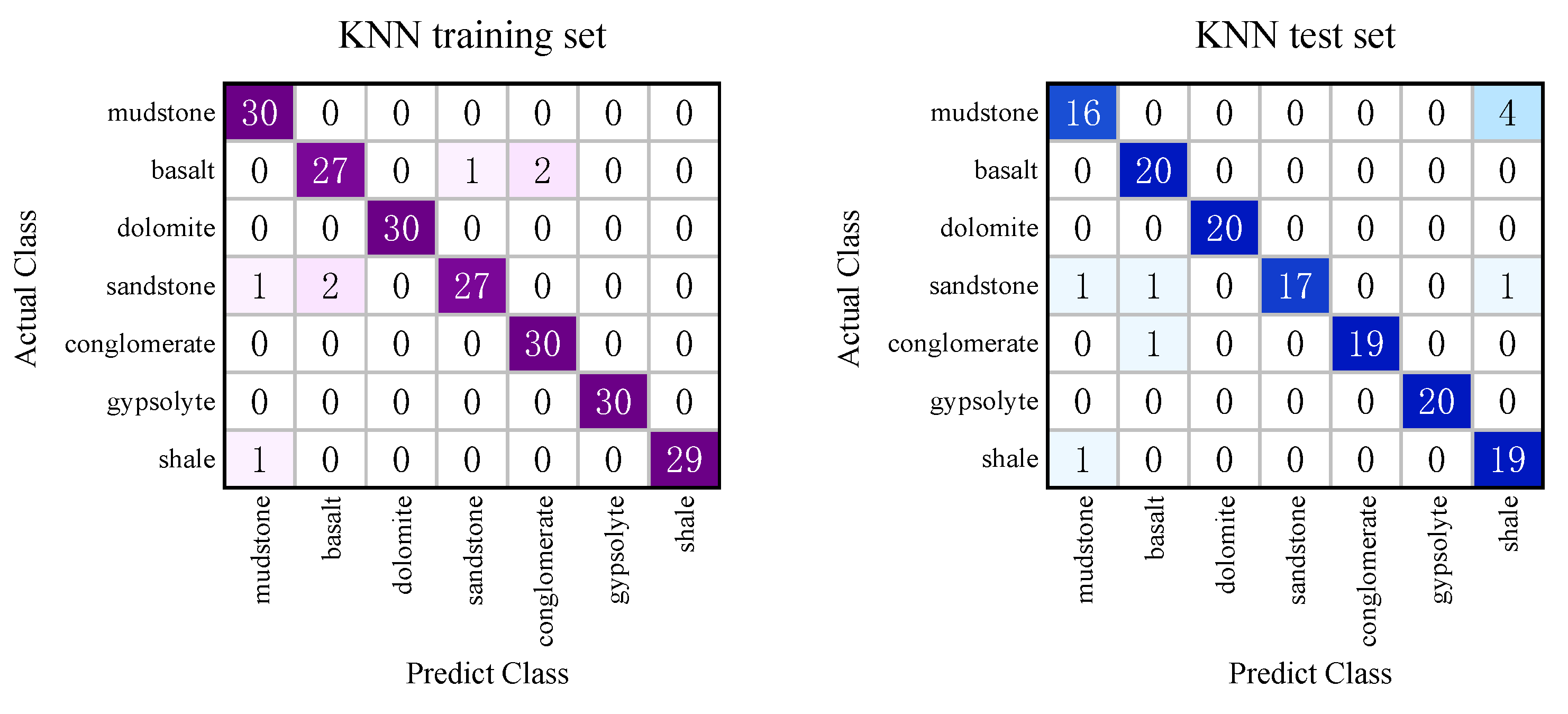 KNN training set

Actual Class

| | mudstone | basalt | dolomite | sandstone | conglomerate | gypsolyte | shale |
|---|---|---|---|---|---|---|---|
| mudstone | 30 | 0 | 0 | 0 | 0 | 0 | 0 |
| basalt | 0 | 27 | 0 | 1 | 2 | 0 | 0 |
| dolomite | 0 | 0 | 30 | 0 | 0 | 0 | 0 |
| sandstone | 1 | 2 | 0 | 27 | 0 | 0 | 0 |
| conglomerate | 0 | 0 | 0 | 0 | 30 | 0 | 0 |
| gypsolyte | 0 | 0 | 0 | 0 | 0 | 30 | 0 |
| shale | 1 | 0 | 0 | 0 | 0 | 0 | 29 |

Predict Class

KNN test set

Actual Class

| | mudstone | basalt | dolomite | sandstone | conglomerate | gypsolyte | shale |
|---|---|---|---|---|---|---|---|
| mudstone | 16 | 0 | 0 | 0 | 0 | 0 | 4 |
| basalt | 0 | 20 | 0 | 0 | 0 | 0 | 0 |
| dolomite | 0 | 0 | 20 | 0 | 0 | 0 | 0 |
| sandstone | 1 | 1 | 0 | 17 | 0 | 0 | 1 |
| conglomerate | 0 | 1 | 0 | 0 | 19 | 0 | 0 |
| gypsolyte | 0 | 0 | 0 | 0 | 0 | 20 | 0 |
| shale | 1 | 0 | 0 | 0 | 0 | 0 | 19 |

Predict Class